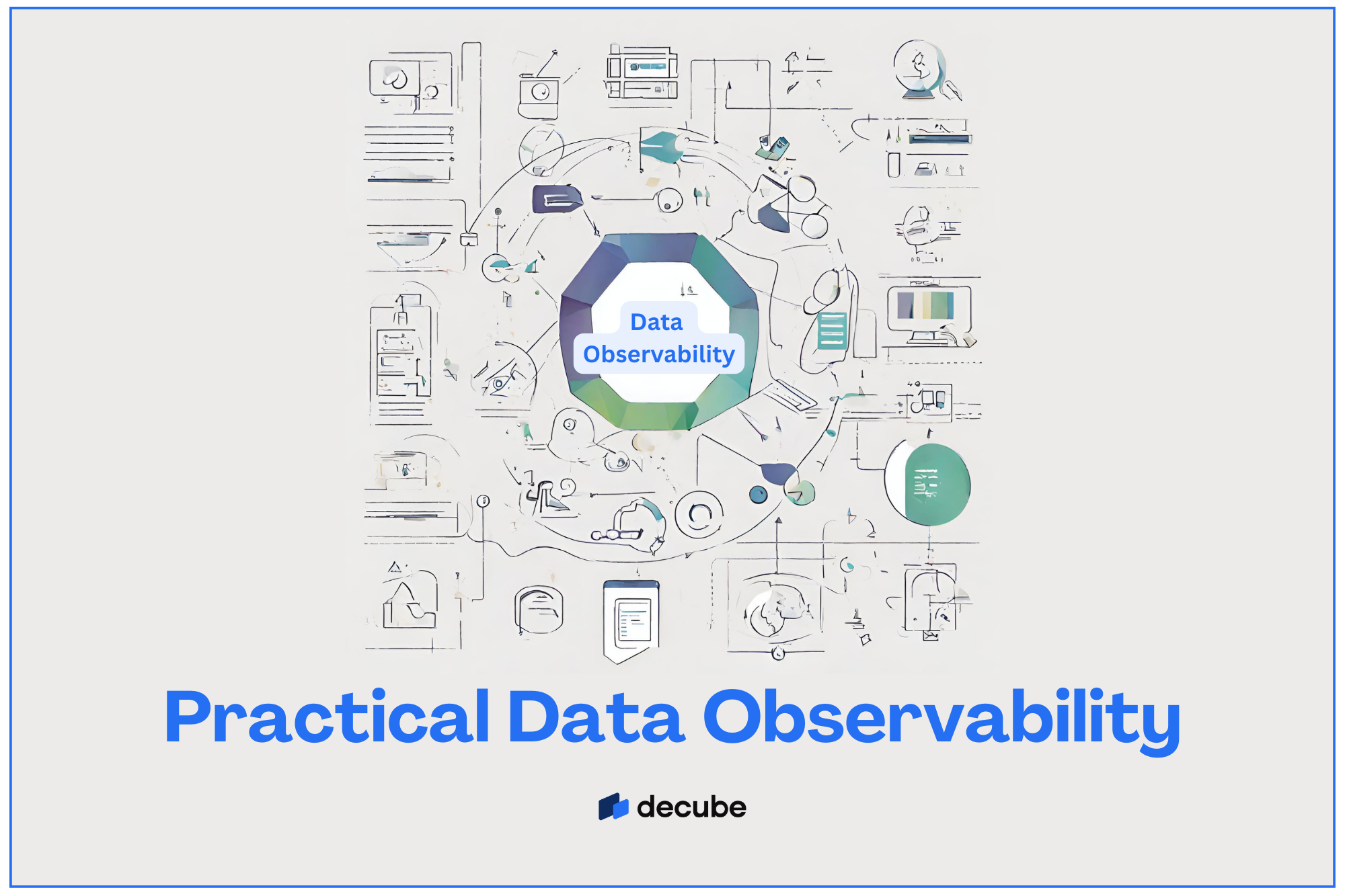 Data
Observability

Practical Data Observability

decube